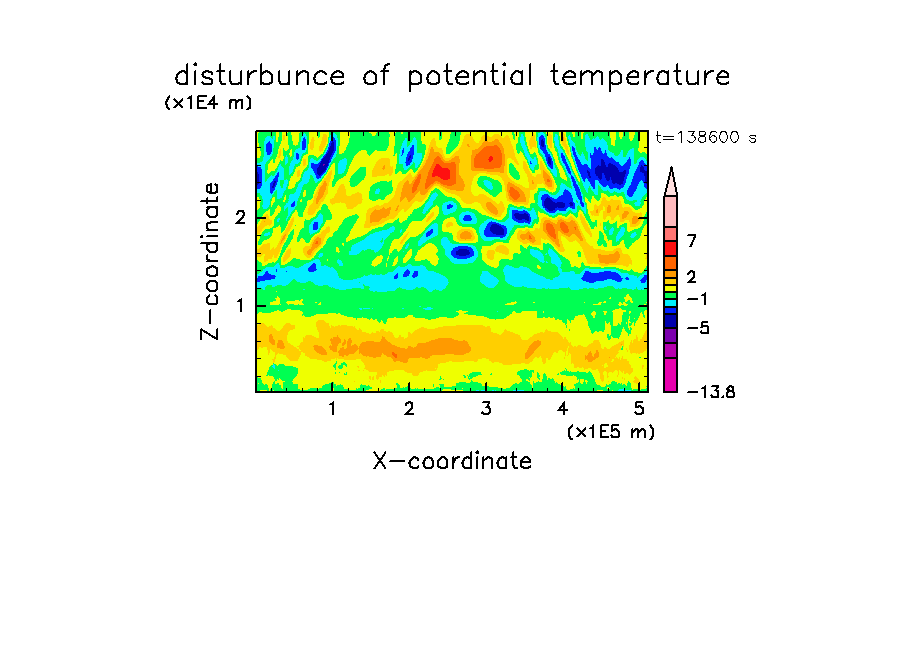 disturbunce of potential temperature
(x1E4 m)
t=138600 s
Z-coordinate
2
1
7
2
−1
−5
−13.8
1 2 3 4 5
(x1E5 m)
X-coordinate